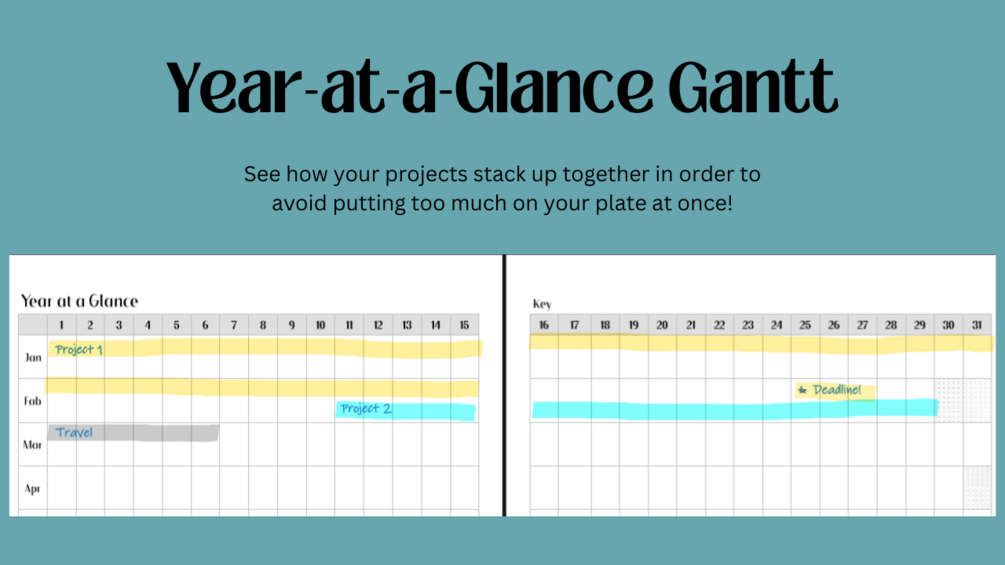 Year-at-a-Glance Gantt

See how your projects stack up together in order to avoid putting too much on your plate at once!

Year at a Glance

| | 1 | 2 | 3 | 4 | 5 | 6 | 7 | 8 | 9 | 10 | 11 | 12 | 13 | 14 | 15 |
|---|---|---|---|---|---|---|---|---|---|---|---|---|---|---|---|
| Jan | Project 1 | | | | | | | | | | | | | | |
| Feb | | | | | | | | | | | Project 2 | | | | |
| Mar | Travel | | | | | | | | | | | | | | |
| Apr | | | | | | | | | | | | | | | |

Key

| 16 | 17 | 18 | 19 | 20 | 21 | 22 | 23 | 24 | 25 | 26 | 27 | 28 | 29 | 30 | 31 |
|---|---|---|---|---|---|---|---|---|---|---|---|---|---|---|---|
| | | | | | | | | | | | | | | | |
| | | | | | | | | | ★ Deadline! | | | | | | |
| | | | | | | | | | | | | | | | |
| | | | | | | | | | | | | | | | |